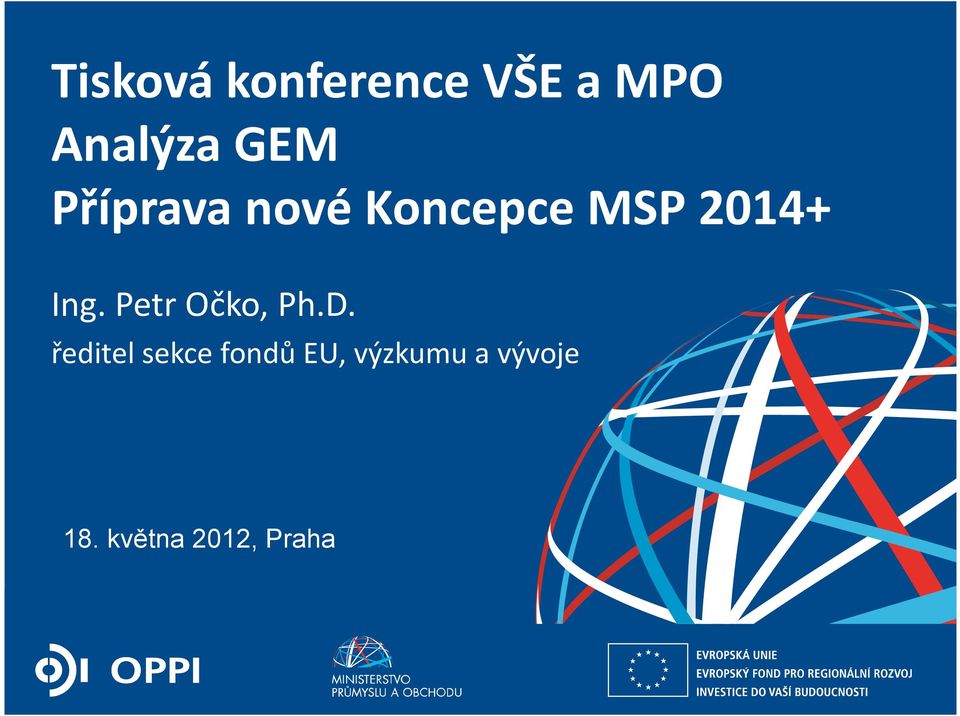 Tisková konference VŠE a MPO
Analýza GEM
Příprava nové Koncepce MSP 2014+

Ing. Petr Očko, Ph.D.
ředitel sekce fondů EU, výzkumu a vývoje

18. května 2012, Praha

OPPI

MINISTERSTVO
PRŮMYSLU A OBCHODU

EVROPSKÁ UNIE
EVROPSKÝ FOND PRO REGIONÁLNÍ ROZVOJ
INVESTICE DO VAŠÍ BUDOUCNOSTI